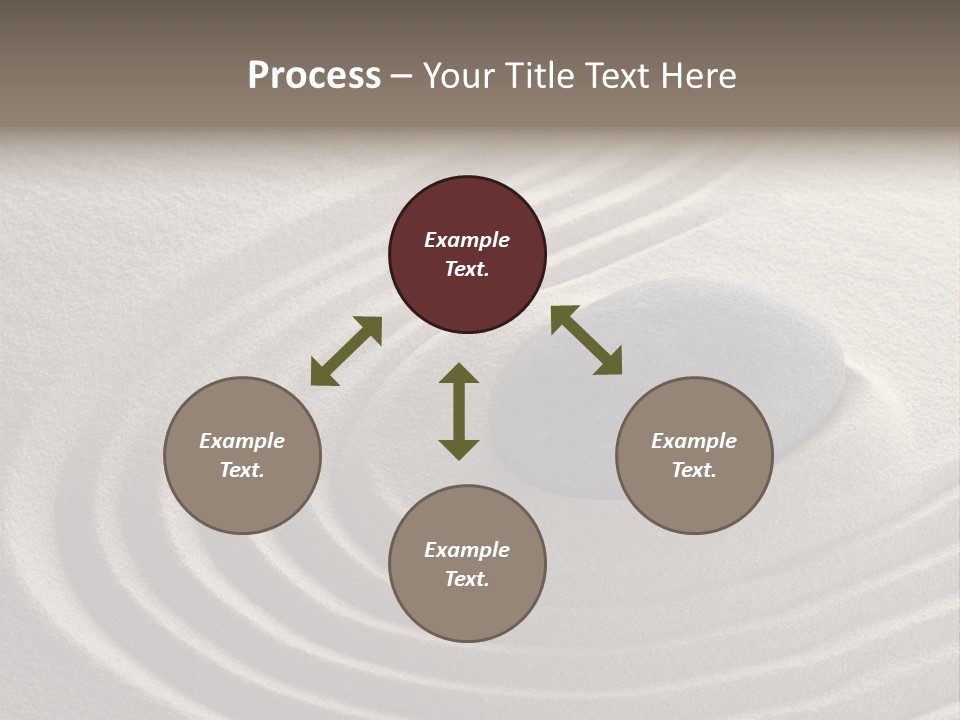 Process – Your Title Text Here

Example Text.

Example Text.

Example Text.

Example Text.